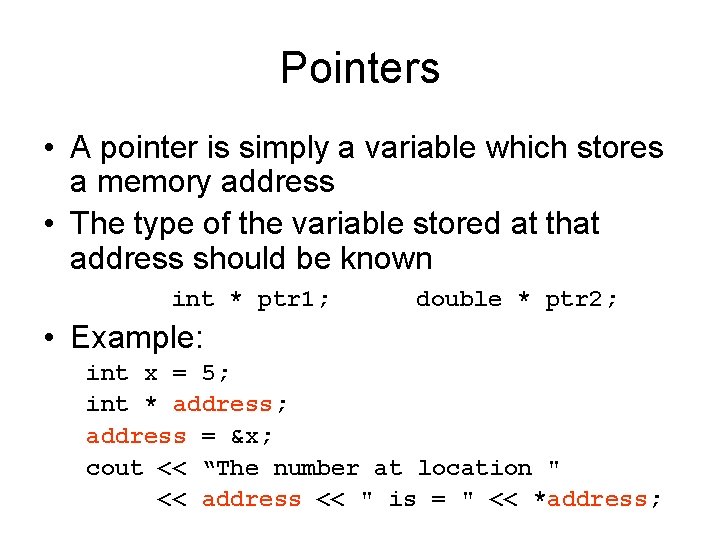 Pointers

• A pointer is simply a variable which stores a memory address

• The type of the variable stored at that address should be known

int * ptr1;     double * ptr2;

• Example:

int x = 5;
int * address;
address = &x;
cout << “The number at location "
     << address << " is = " << *address;